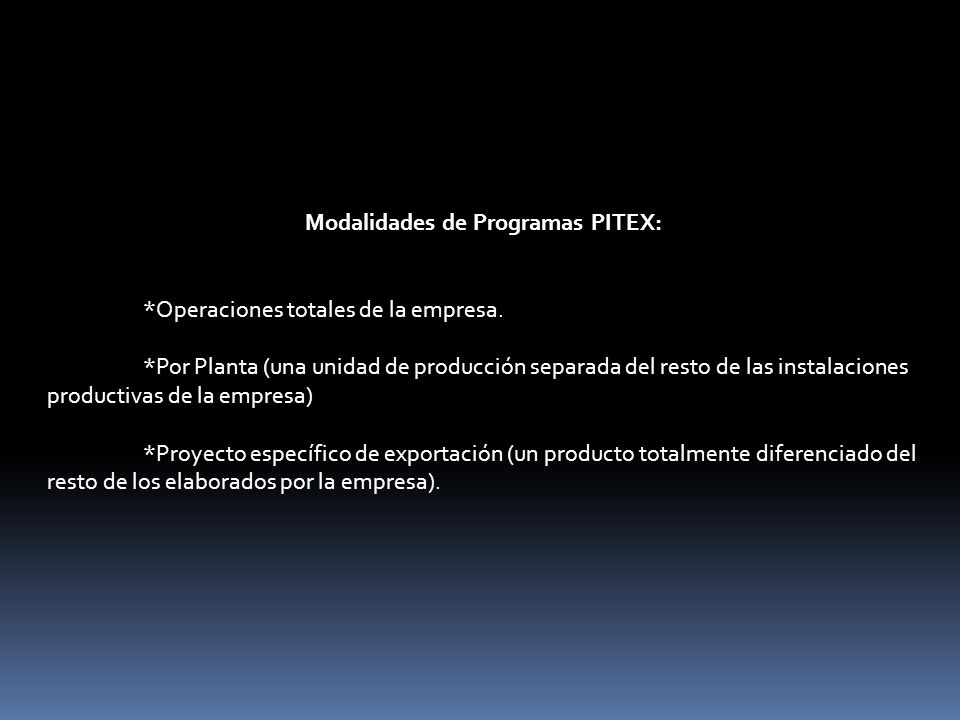 Modalidades de Programas PITEX:

*Operaciones totales de la empresa.

*Por Planta (una unidad de producción separada del resto de las instalaciones productivas de la empresa)

*Proyecto específico de exportación (un producto totalmente diferenciado del resto de los elaborados por la empresa).